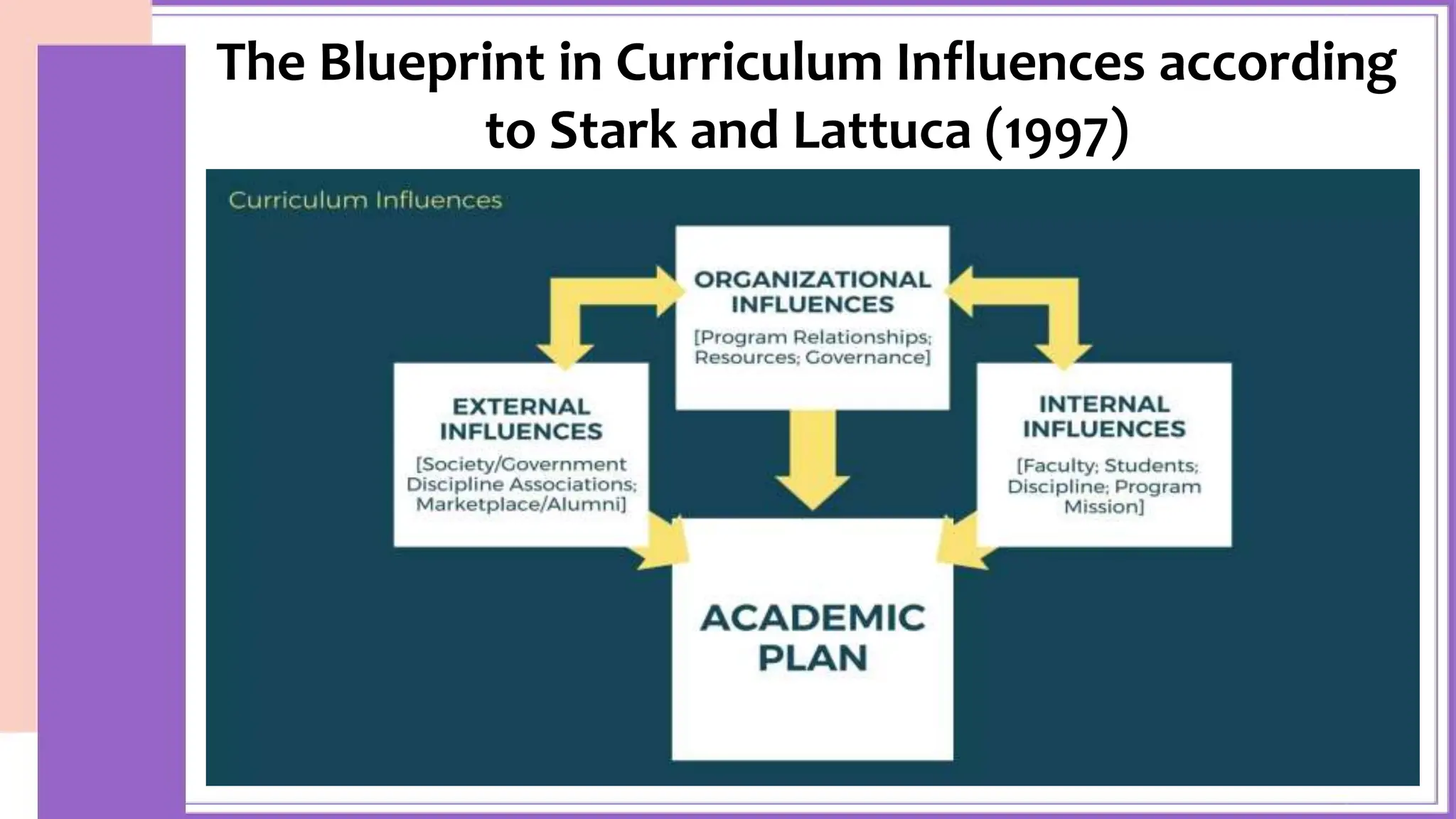 The Blueprint in Curriculum Influences according to Stark and Lattuca (1997)

Curriculum Influences

ORGANIZATIONAL INFLUENCES
[Program Relationships; Resources; Governance]

EXTERNAL INFLUENCES
[Society/Government Discipline Associations; Marketplace/Alumni]

INTERNAL INFLUENCES
[Faculty; Students; Discipline; Program Mission]

ACADEMIC PLAN